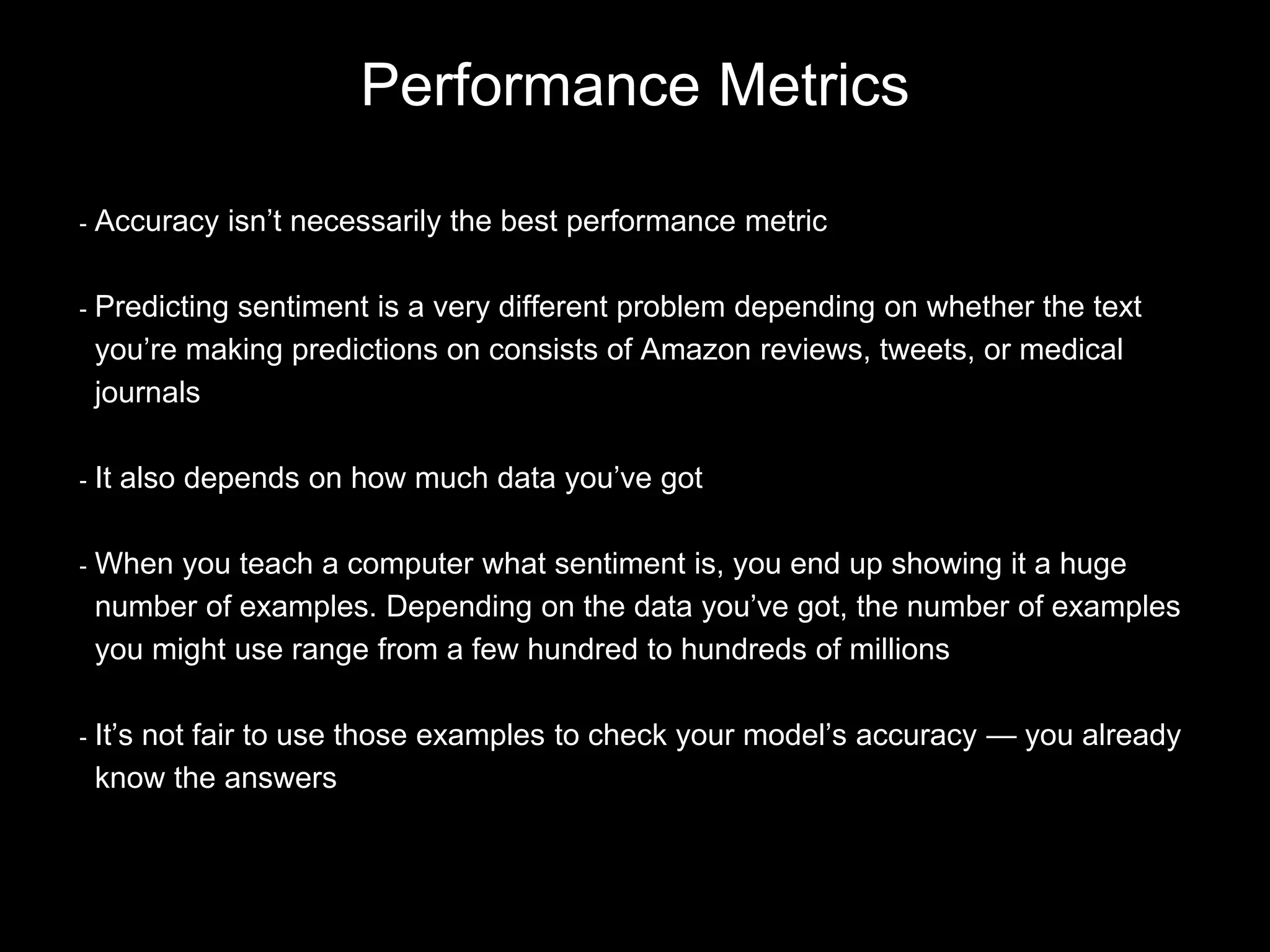 Performance Metrics

- Accuracy isn’t necessarily the best performance metric

- Predicting sentiment is a very different problem depending on whether the text you’re making predictions on consists of Amazon reviews, tweets, or medical journals

- It also depends on how much data you’ve got

- When you teach a computer what sentiment is, you end up showing it a huge number of examples. Depending on the data you’ve got, the number of examples you might use range from a few hundred to hundreds of millions

- It’s not fair to use those examples to check your model’s accuracy — you already know the answers